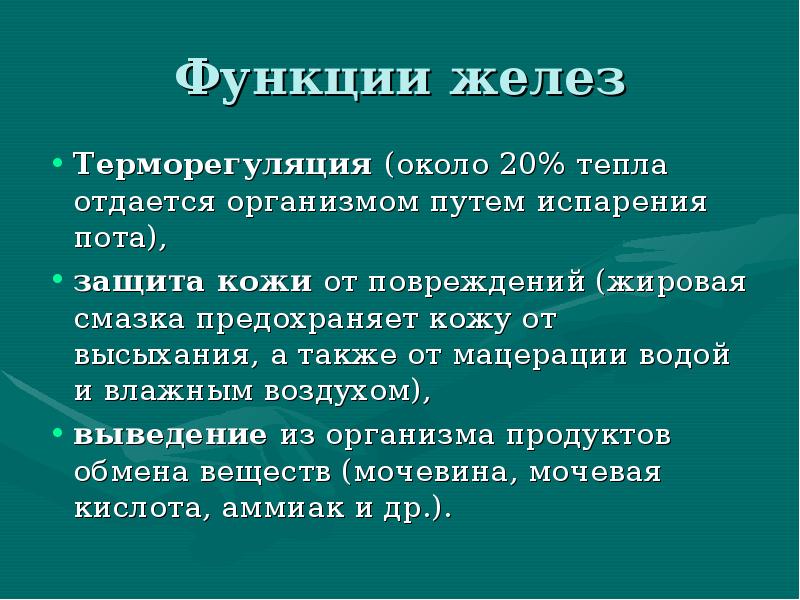 Функции желез

• Терморегуляция (около 20% тепла отдается организмом путем испарения пота),
• защита кожи от повреждений (жировая смазка предохраняет кожу от высыхания, а также от мацерации водой и влажным воздухом),
• выведение из организма продуктов обмена веществ (мочевина, мочевая кислота, аммиак и др.).